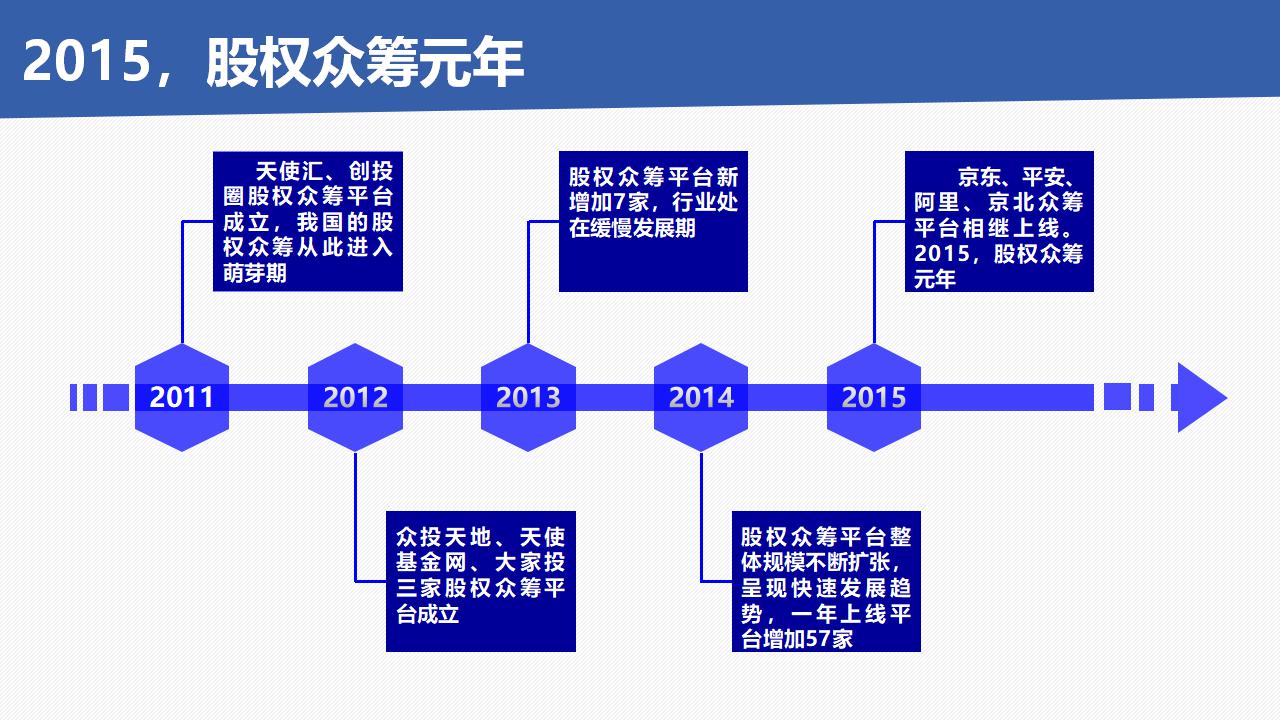 2015，股权众筹元年

天使汇、创投圈股权众筹平台成立，我国的股权众筹从此进入萌芽期

股权众筹平台新增加7家，行业处在缓慢发展期

京东、平安、阿里、京北众筹平台相继上线。2015，股权众筹元年

2011

2012

2013

2014

2015

众投天地、天使基金网、大家投三家股权众筹平台成立

股权众筹平台整体规模不断扩张，呈现快速发展趋势，一年上线平台增加57家